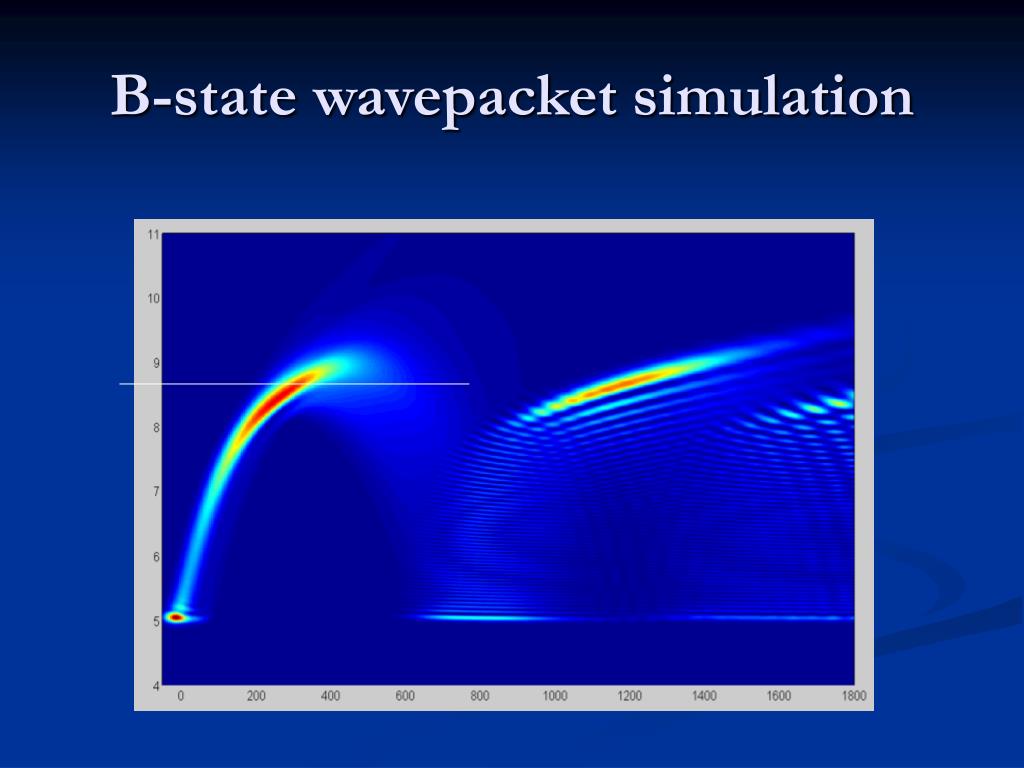 B-state wavepacket simulation

11
10
9
8
7
6
5
4

0 200 400 600 800 1000 1200 1400 1600 1800